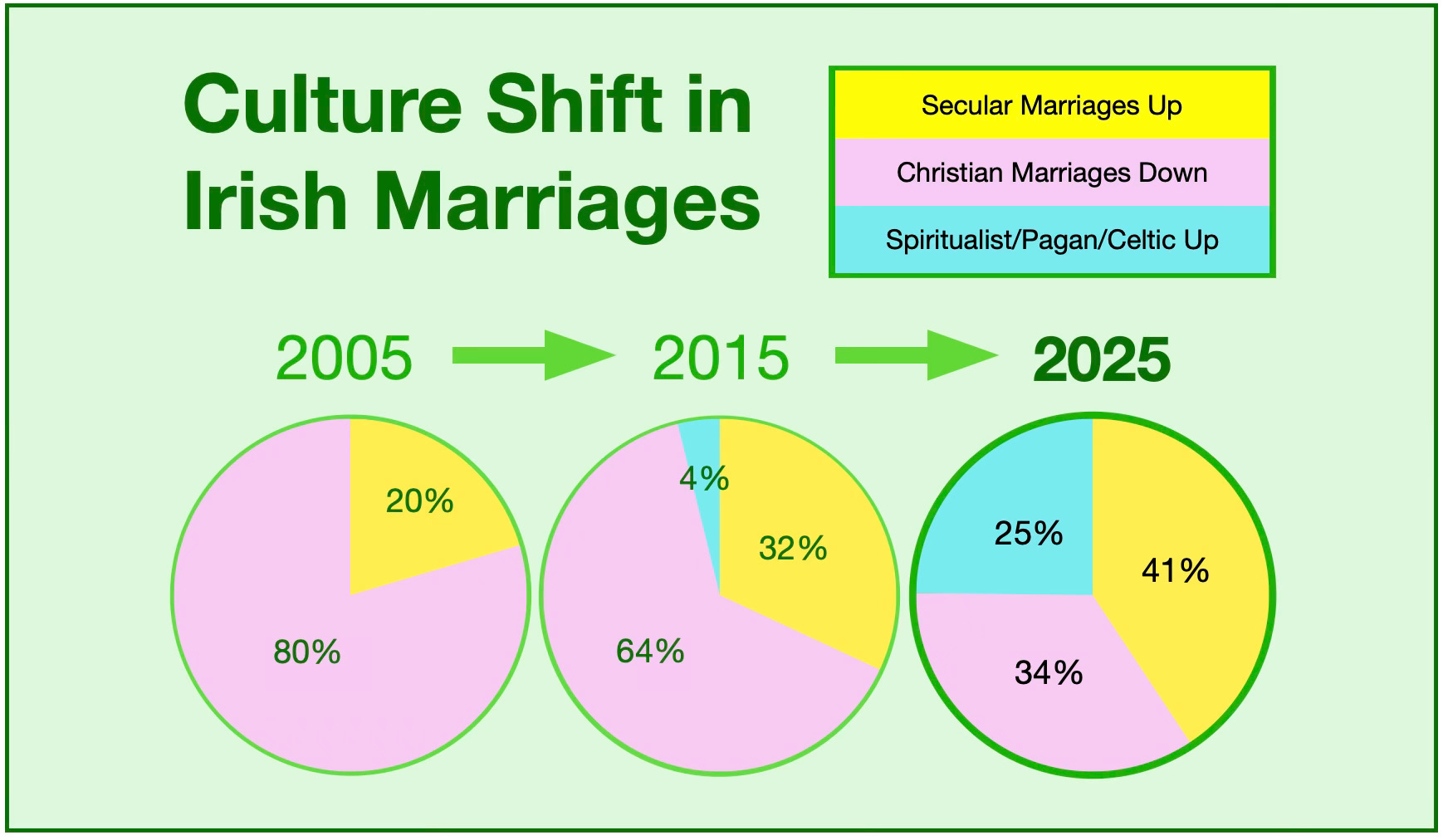 Culture Shift in Irish Marriages

Secular Marriages Up
Christian Marriages Down
Spiritualist/Pagan/Celtic Up

2005
2015
2025

20%
80%

4%
32%
64%

25%
41%
34%